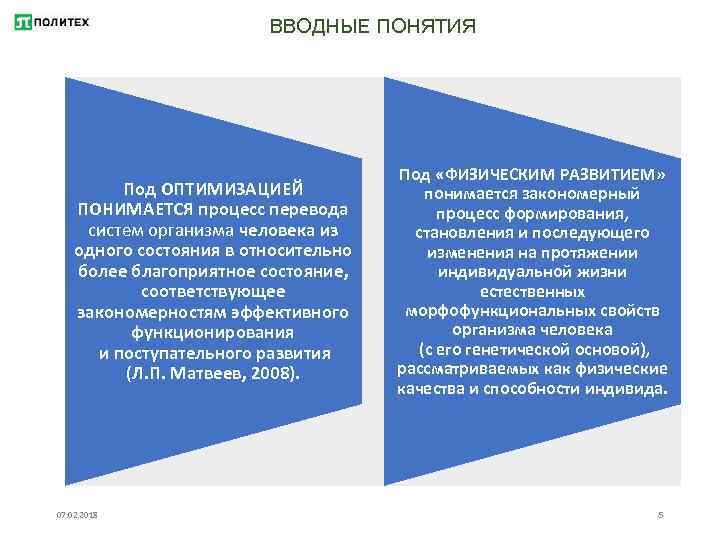 ПОЛИТЕХ

ВВОДНЫЕ ПОНЯТИЯ

Под ОПТИМИЗАЦИЕЙ ПОНИМАЕТСЯ процесс перевода систем организма человека из одного состояния в относительно более благоприятное состояние, соответствующее закономерностям эффективного функционирования и поступательного развития (Л.П. Матвеев, 2008).

Под «ФИЗИЧЕСКИМ РАЗВИТИЕМ» понимается закономерный процесс формирования, становления и последующего изменения на протяжении индивидуальной жизни естественных морфофункциональных свойств организма человека (с его генетической основой), рассматриваемых как физические качества и способности индивида.

07.02.2018

5